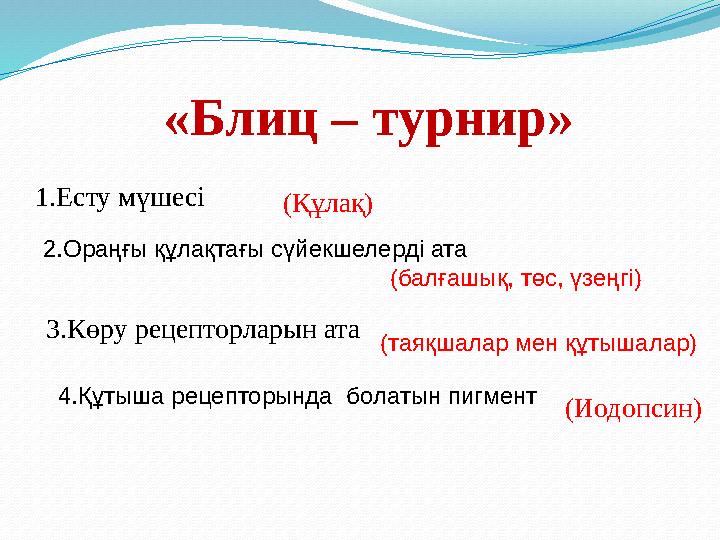 «Блиц – турнир»

1.Есту мүшесі (Құлақ)

2.Ораңғы құлақтағы сүйекшелерді ата (балғашық, төс, үзеңгі)

3.Көру рецепторларын ата (таяқшалар мен құтышалар)

4.Құтыша рецепторында болатын пигмент (Иодопсин)